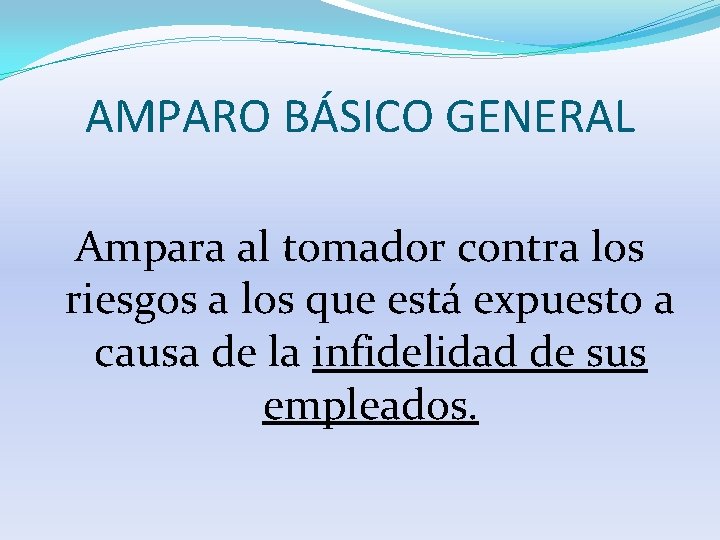 AMPARO BÁSICO GENERAL

Ampara al tomador contra los riesgos a los que está expuesto a causa de la infidelidad de sus empleados.